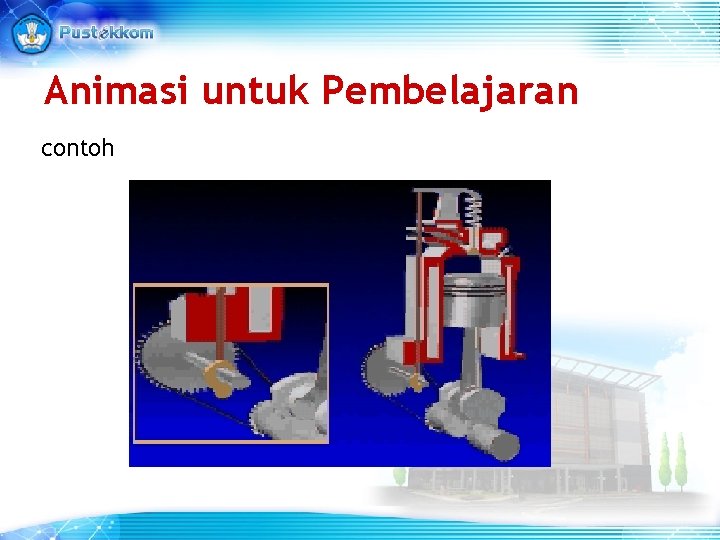 Pustekkom

Animasi untuk Pembelajaran

contoh